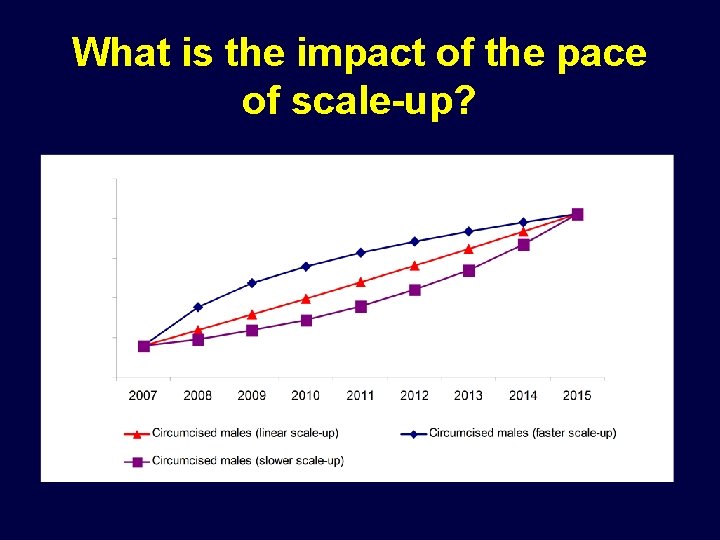 What is the impact of the pace of scale-up?

2007 2008 2009 2010 2011 2012 2013 2014 2015

Circumcised males (linear scale-up)
Circumcised males (faster scale-up)
Circumcised males (slower scale-up)